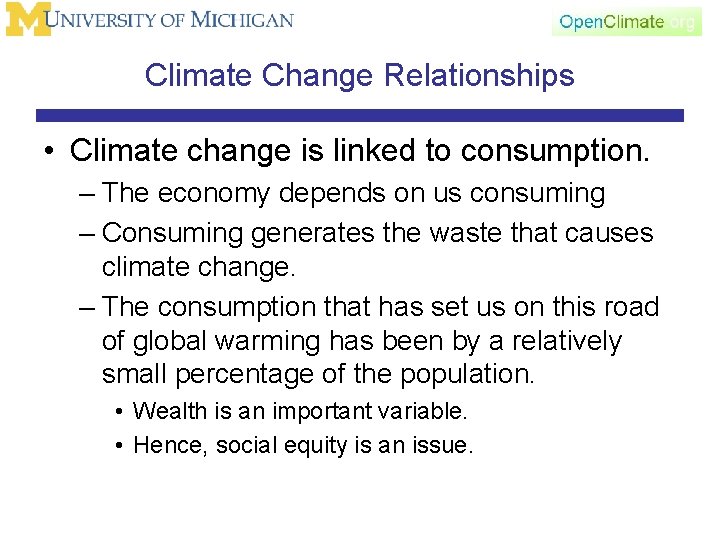 M UNIVERSITY OF MICHIGAN

OpenClimate.org

Climate Change Relationships

• Climate change is linked to consumption.
– The economy depends on us consuming
– Consuming generates the waste that causes climate change.
– The consumption that has set us on this road of global warming has been by a relatively small percentage of the population.
• Wealth is an important variable.
• Hence, social equity is an issue.